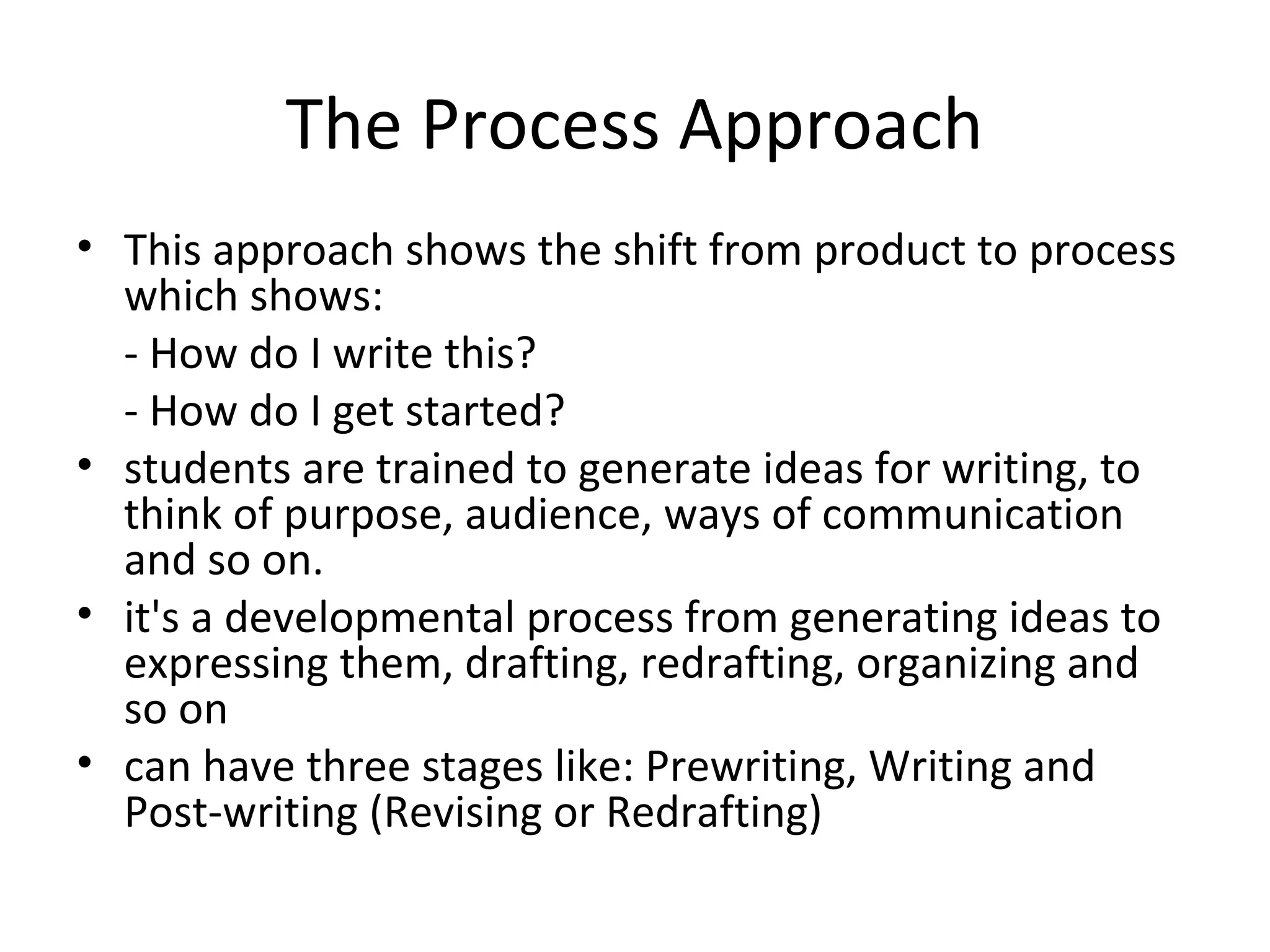 The Process Approach

• This approach shows the shift from product to process which shows:

- How do I write this?

- How do I get started?

• students are trained to generate ideas for writing, to think of purpose, audience, ways of communication and so on.

• it's a developmental process from generating ideas to expressing them, drafting, redrafting, organizing and so on

• can have three stages like: Prewriting, Writing and Post-writing (Revising or Redrafting)